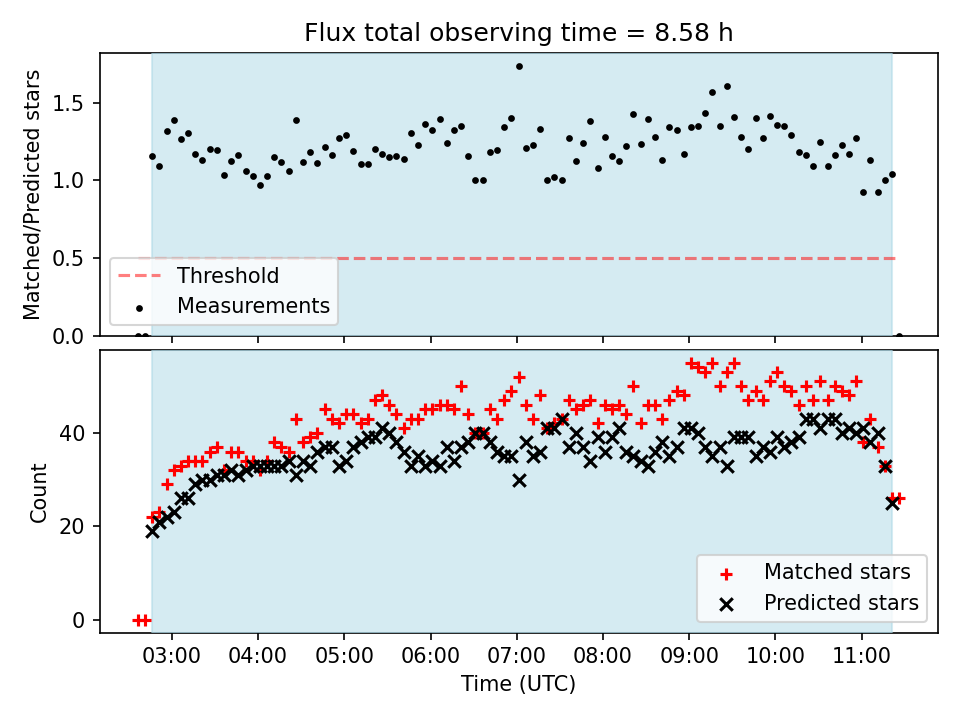 Flux total observing time = 8.58 h

Matched/Predicted stars

1.5
1.0
0.5
0.0

Threshold
Measurements

Count

40
20
0

Matched stars
Predicted stars

03:00 04:00 05:00 06:00 07:00 08:00 09:00 10:00 11:00

Time (UTC)